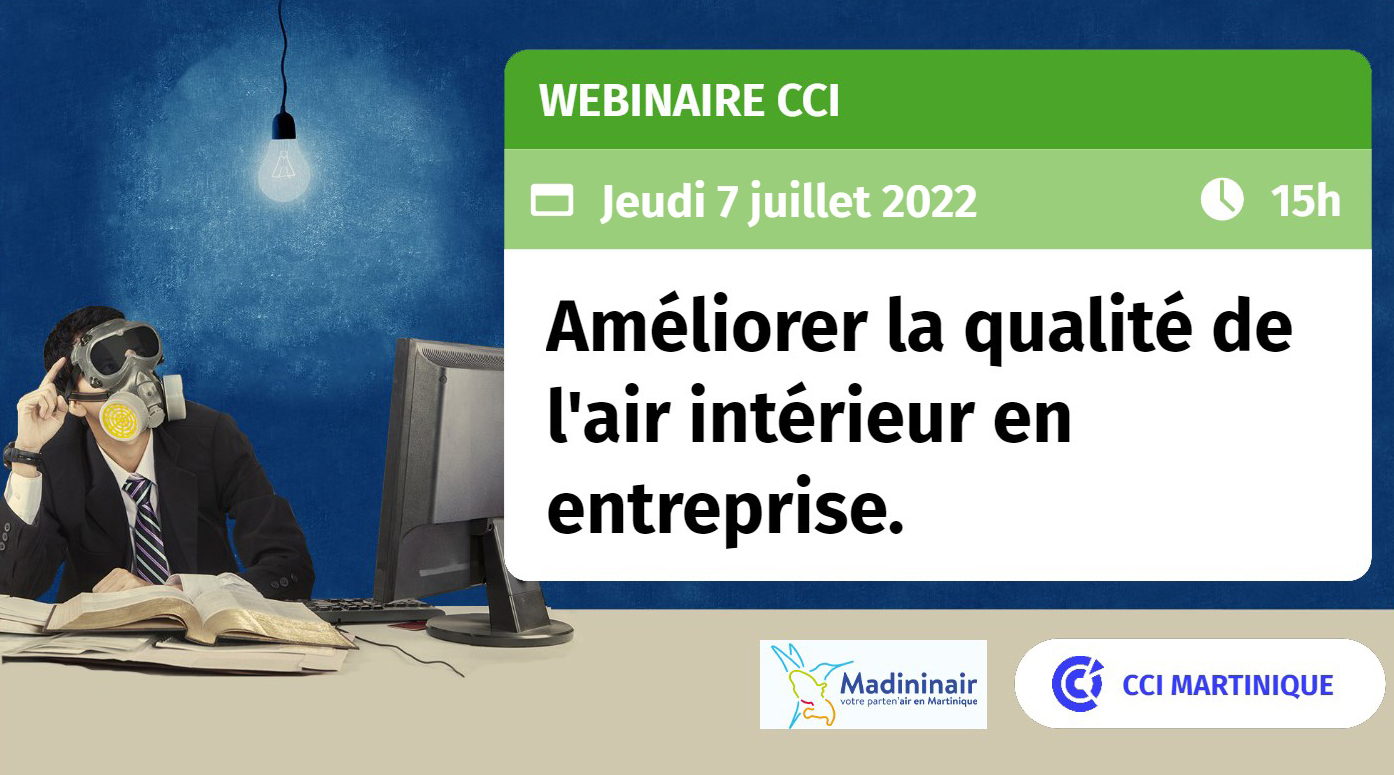 WEBINAIRE CCI

Jeudi 7 juillet 2022

15h

Améliorer la qualité de l'air intérieur en entreprise.

Madininair
votre parten'air en Martinique

CCI MARTINIQUE